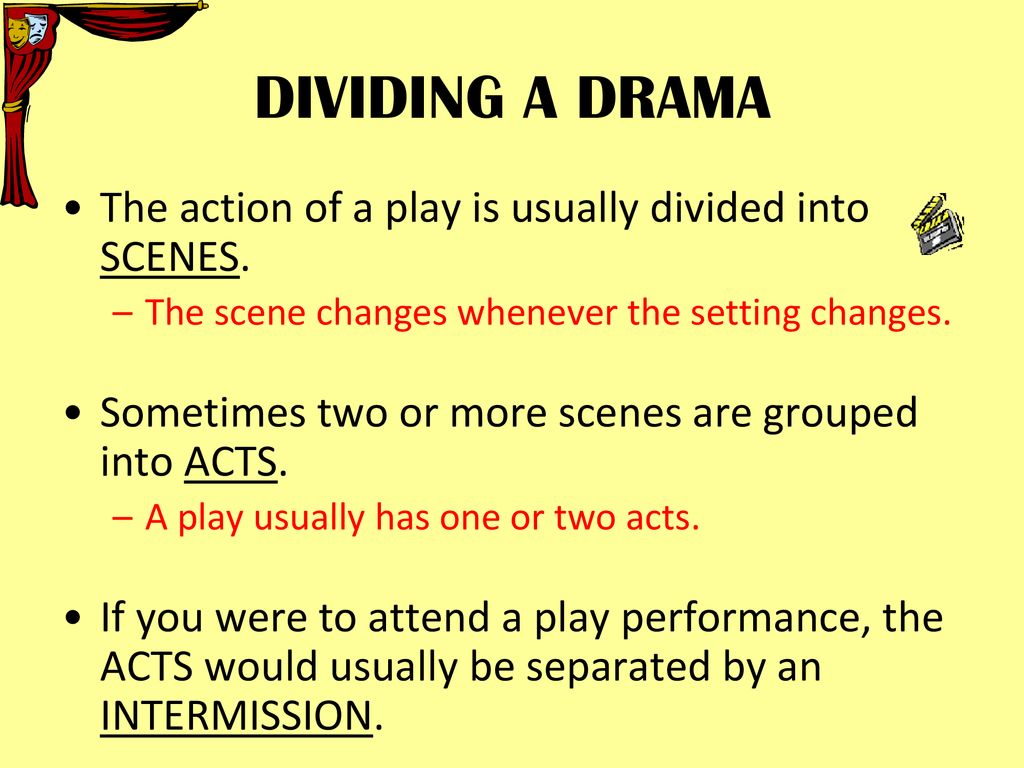 DIVIDING A DRAMA

• The action of a play is usually divided into SCENES.
– The scene changes whenever the setting changes.

• Sometimes two or more scenes are grouped into ACTS.
– A play usually has one or two acts.

• If you were to attend a play performance, the ACTS would usually be separated by an INTERMISSION.